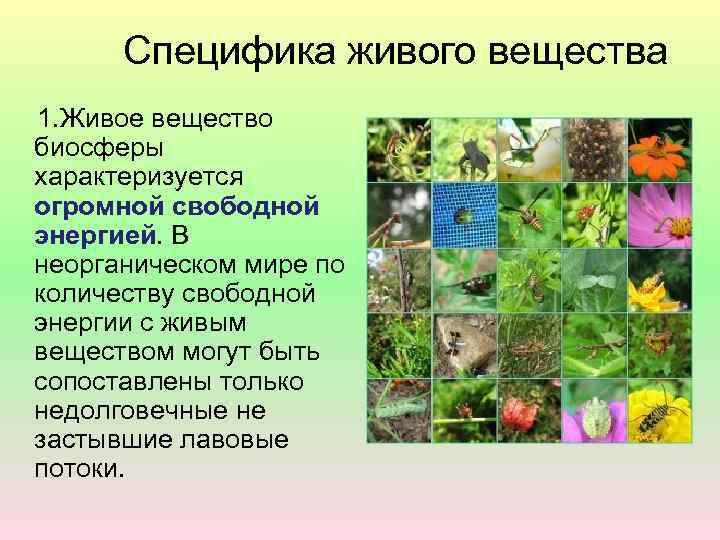 Специфика живого вещества

1.Живое вещество биосферы характеризуется огромной свободной энергией. В неорганическом мире по количеству свободной энергии с живым веществом могут быть сопоставлены только недолговечные не застывшие лавовые потоки.